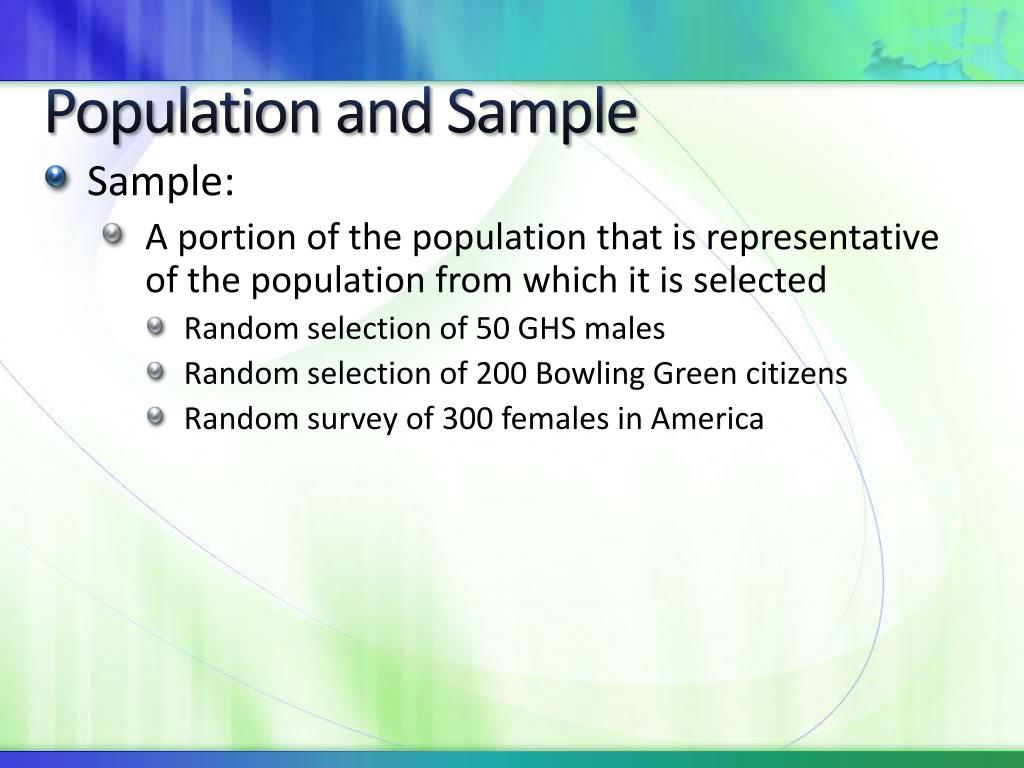 Population and Sample

Sample:

A portion of the population that is representative of the population from which it is selected

Random selection of 50 GHS males

Random selection of 200 Bowling Green citizens

Random survey of 300 females in America